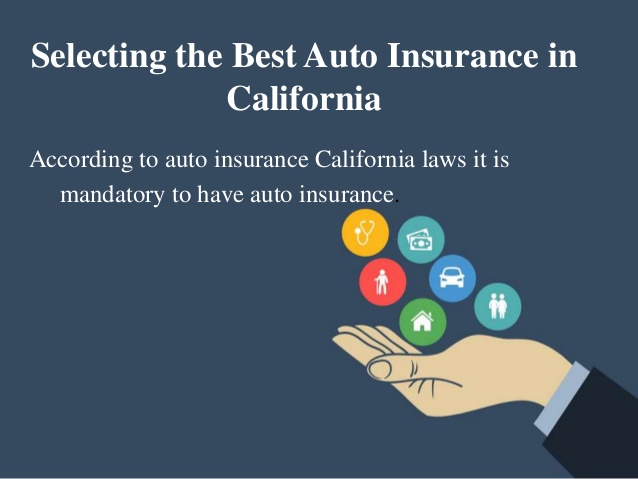 Selecting the Best Auto Insurance in California

According to auto insurance California laws it is mandatory to have auto insurance.